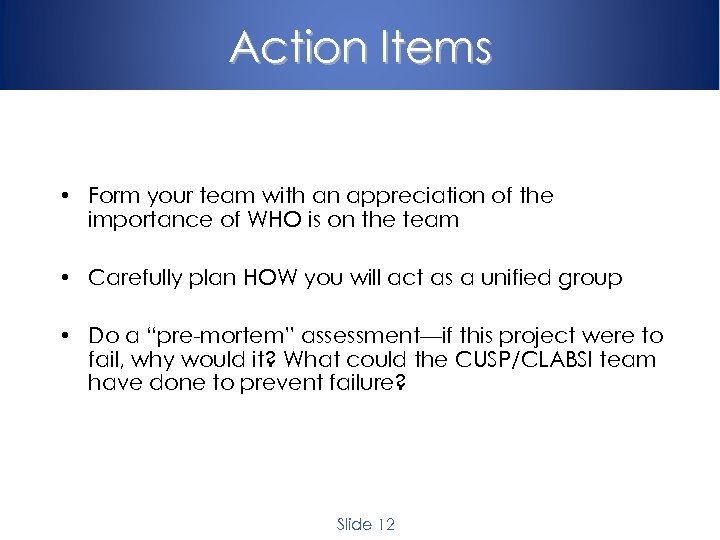 Action Items

• Form your team with an appreciation of the importance of WHO is on the team

• Carefully plan HOW you will act as a unified group

• Do a "pre-mortem" assessment—if this project were to fail, why would it? What could the CUSP/CLABSI team have done to prevent failure?

Slide 12